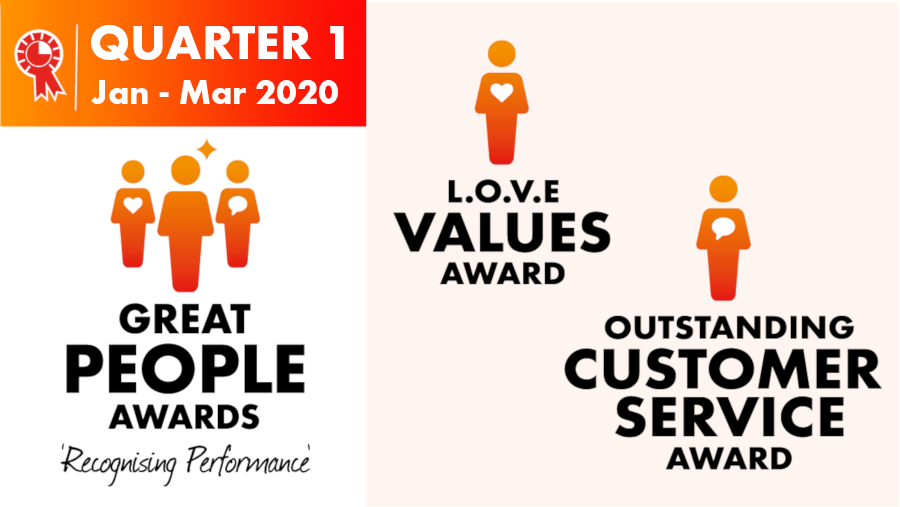 QUARTER 1
Jan - Mar 2020

GREAT
PEOPLE
AWARDS
'Recognising Performance'

L.O.V.E
VALUES
AWARD

OUTSTANDING
CUSTOMER
SERVICE
AWARD